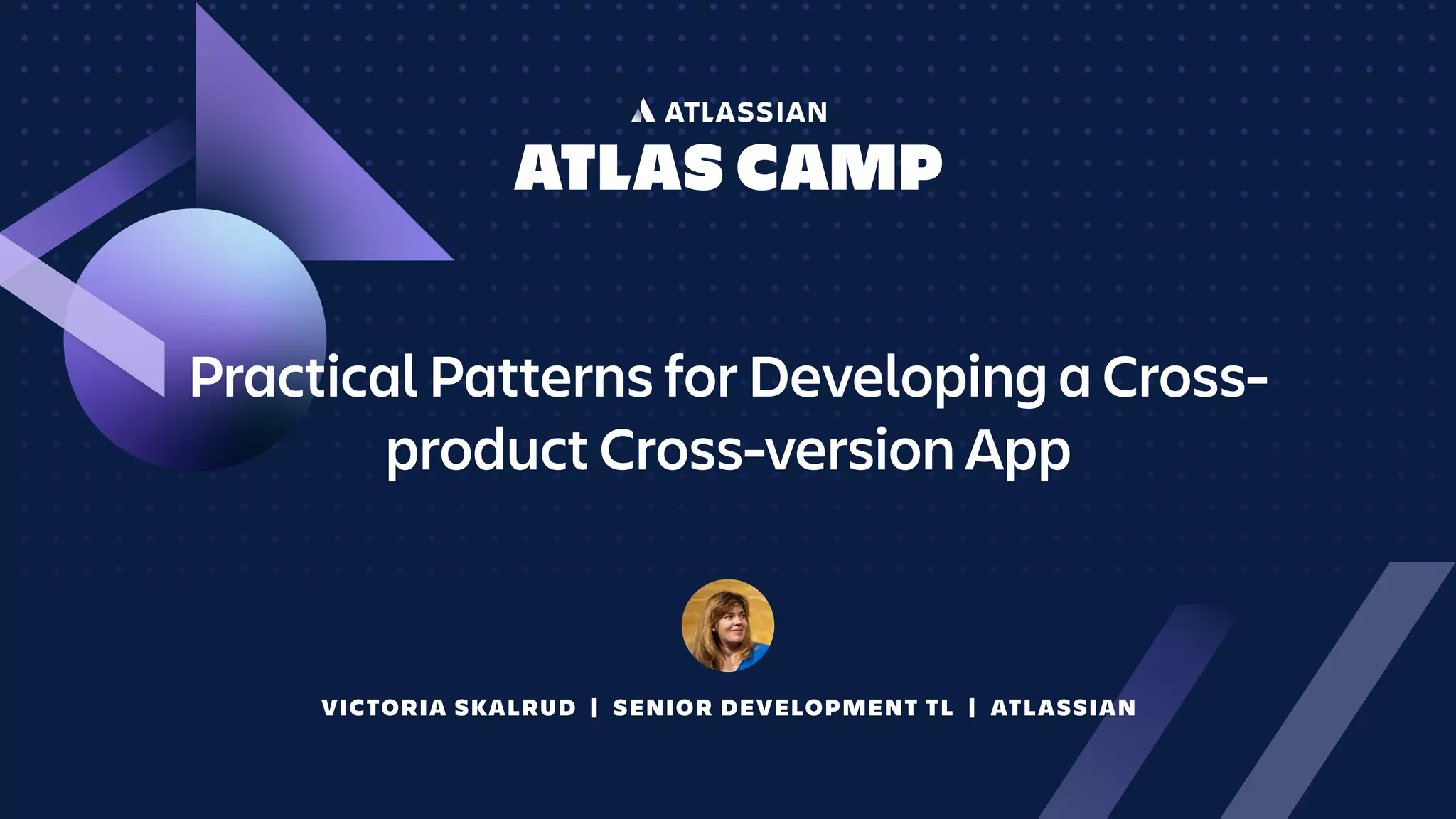 ATLASSIAN
ATLAS CAMP

Practical Patterns for Developing a Cross-product Cross-version App

VICTORIA SKALRUD | SENIOR DEVELOPMENT TL | ATLASSIAN